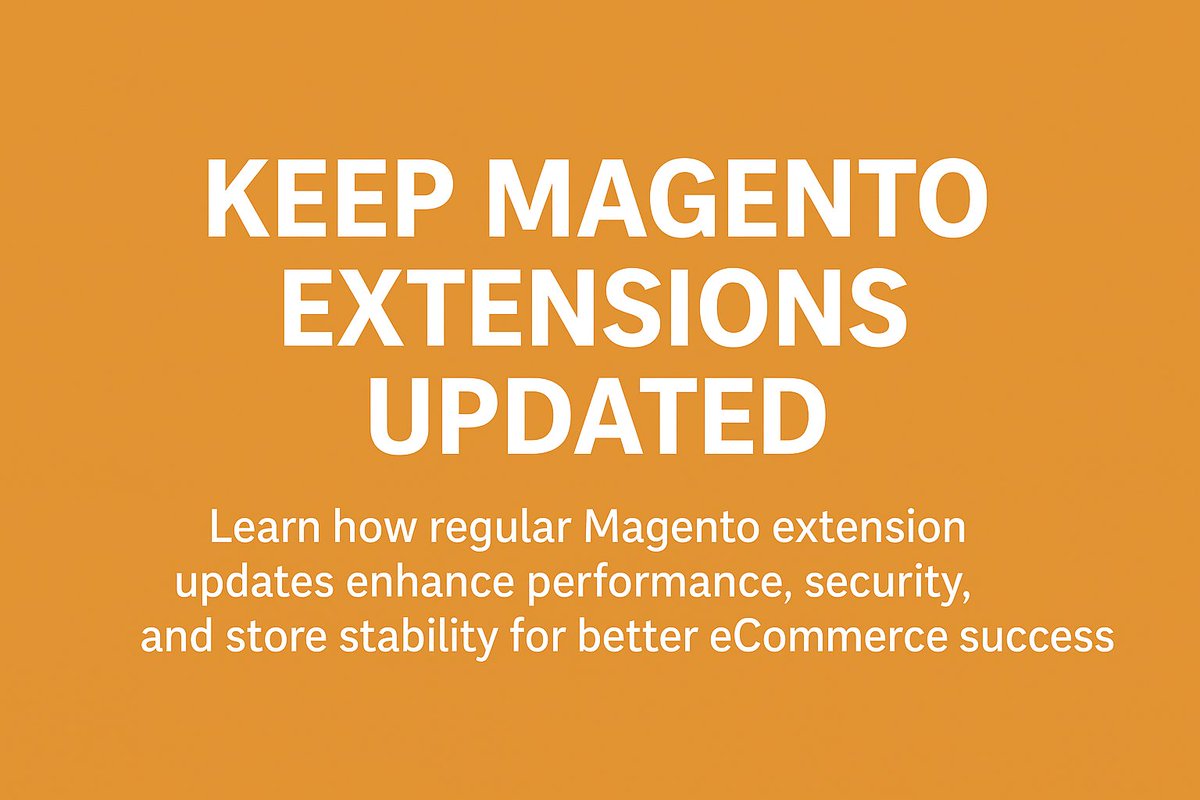 KEEP MAGENTO EXTENSIONS UPDATED

Learn how regular Magento extension updates enhance performance, security, and store stability for better eCommerce success